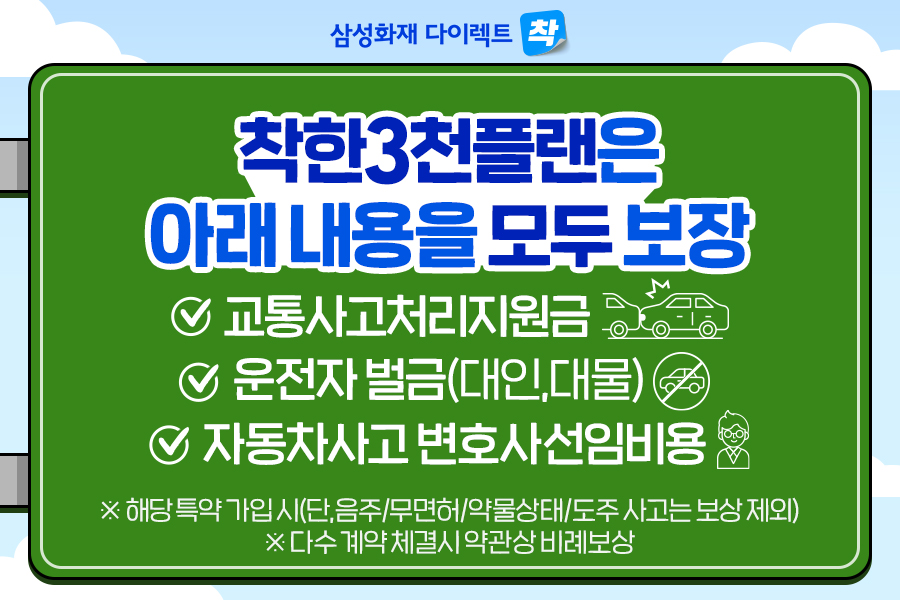 삼성화재 다이렉트 착

착한3천플랜은
아래 내용을 모두 보장

교통사고처리지원금
운전자 벌금(대인,대물)
자동차사고 변호사선임비용

※ 해당 특약 가입 시(단,음주/무면허/약물상태/도주 사고는 보상 제외)
※ 다수 계약 체결시 약관상 비례보상